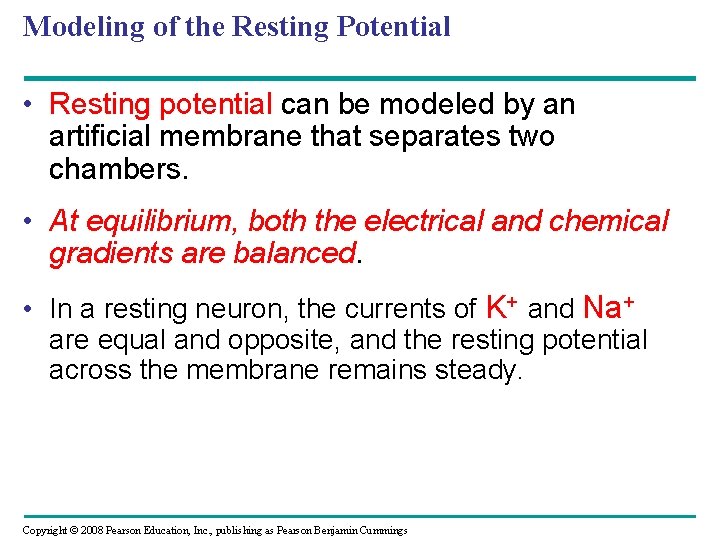 Modeling of the Resting Potential

• Resting potential can be modeled by an artificial membrane that separates two chambers.

• At equilibrium, both the electrical and chemical gradients are balanced.

• In a resting neuron, the currents of $K^+$ and $Na^+$ are equal and opposite, and the resting potential across the membrane remains steady.

Copyright © 2008 Pearson Education, Inc., publishing as Pearson Benjamin Cummings